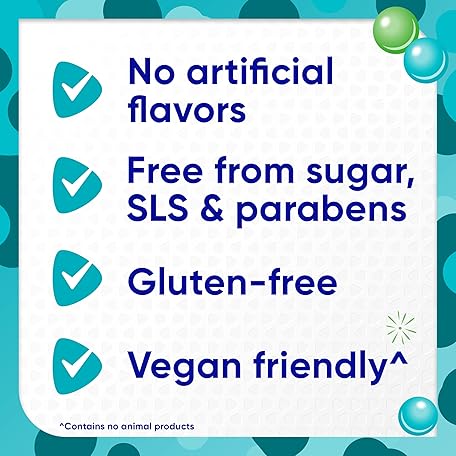 No artificial flavors

Free from sugar, SLS & parabens

Gluten-free

Vegan friendly^

^Contains no animal products